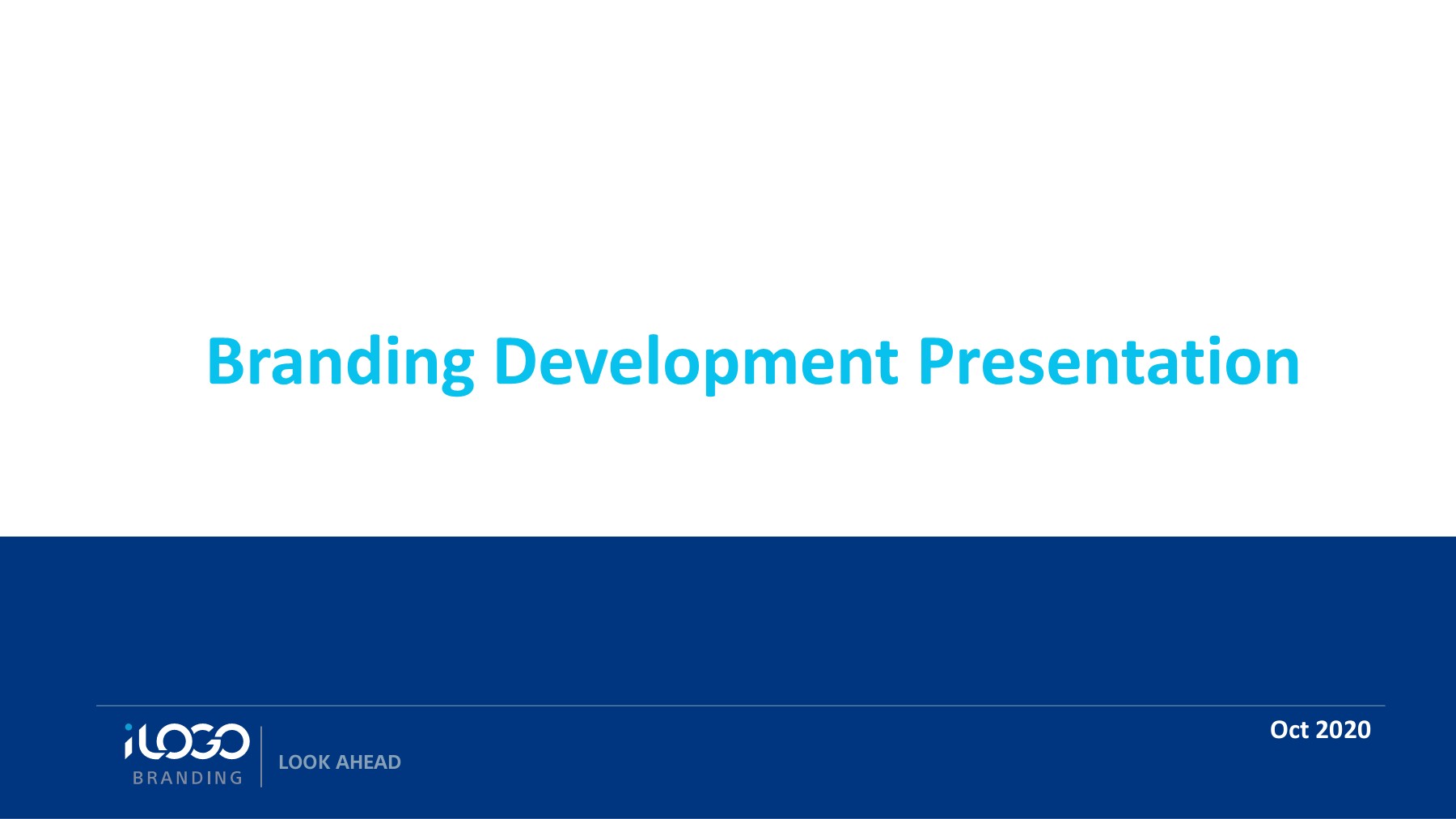 Branding Development Presentation

iLOGO
BRANDING

LOOK AHEAD

Oct 2020